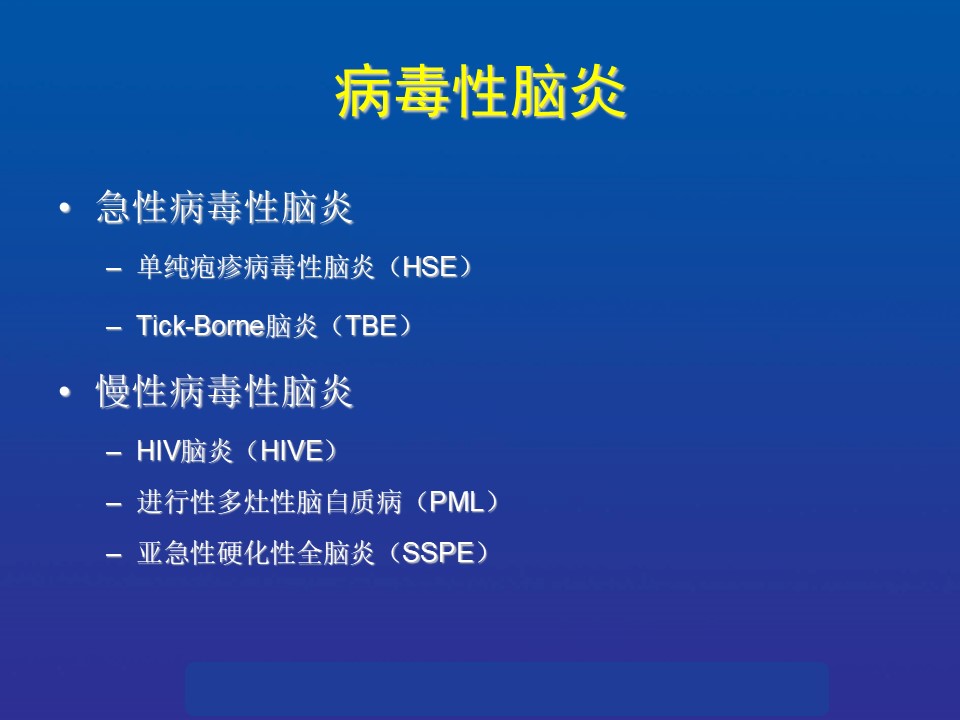 病毒性脑炎

• 急性病毒性脑炎
– 单纯疱疹病毒性脑炎（HSE）
– Tick-Borne脑炎（TBE）

• 慢性病毒性脑炎
– HIV脑炎（HIVE）
– 进行性多灶性脑白质病（PML）
– 亚急性硬化性全脑炎（SSPE）